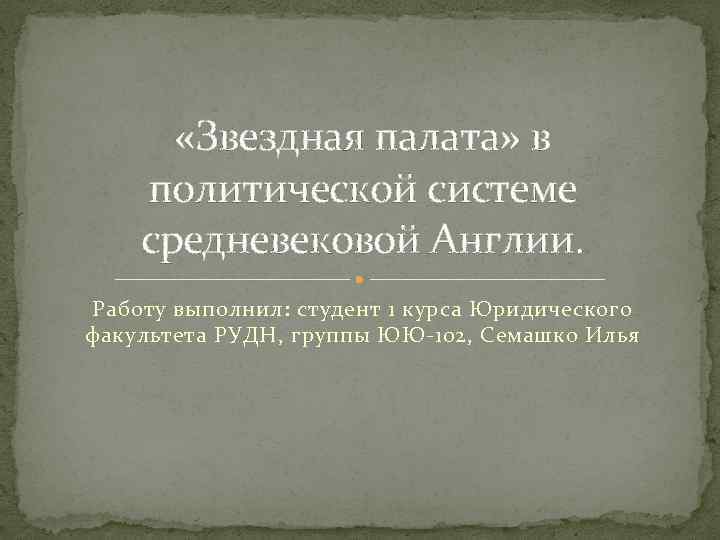 «Звездная палата» в политической системе средневековой Англии.

Работу выполнил: студент 1 курса Юридического факультета РУДН, группы ЮЮ-102, Семашко Илья